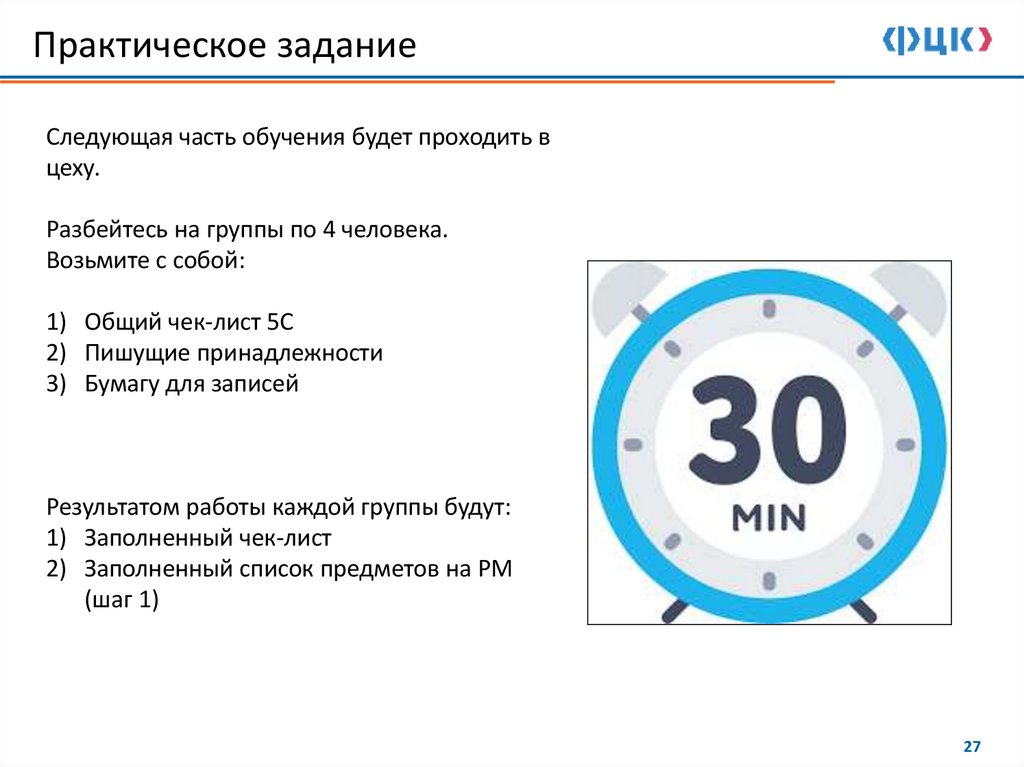 Практическое задание

ФЦК

Следующая часть обучения будет проходить в цеху.

Разбейтесь на группы по 4 человека.
Возьмите с собой:

1) Общий чек-лист 5С
2) Пишущие принадлежности
3) Бумагу для записей

Результатом работы каждой группы будут:
1) Заполненный чек-лист
2) Заполненный список предметов на РМ (шаг 1)

30
MIN

27